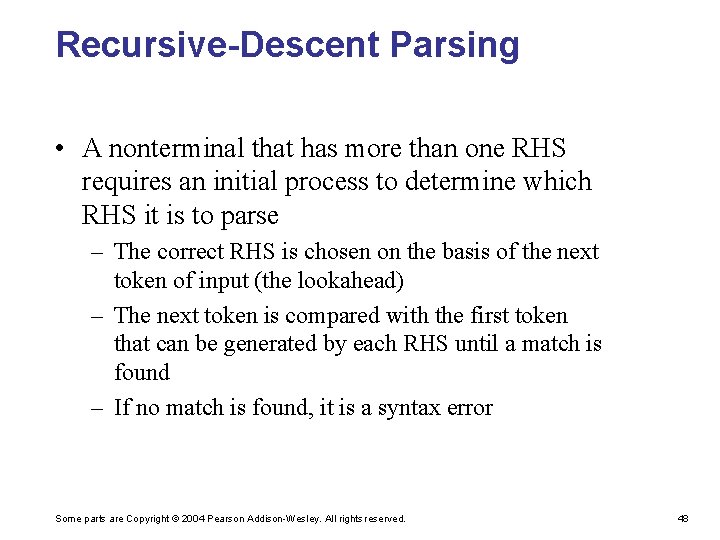 Recursive-Descent Parsing

• A nonterminal that has more than one RHS requires an initial process to determine which RHS it is to parse

– The correct RHS is chosen on the basis of the next token of input (the lookahead)

– The next token is compared with the first token that can be generated by each RHS until a match is found

– If no match is found, it is a syntax error

Some parts are Copyright © 2004 Pearson Addison-Wesley. All rights reserved.

48